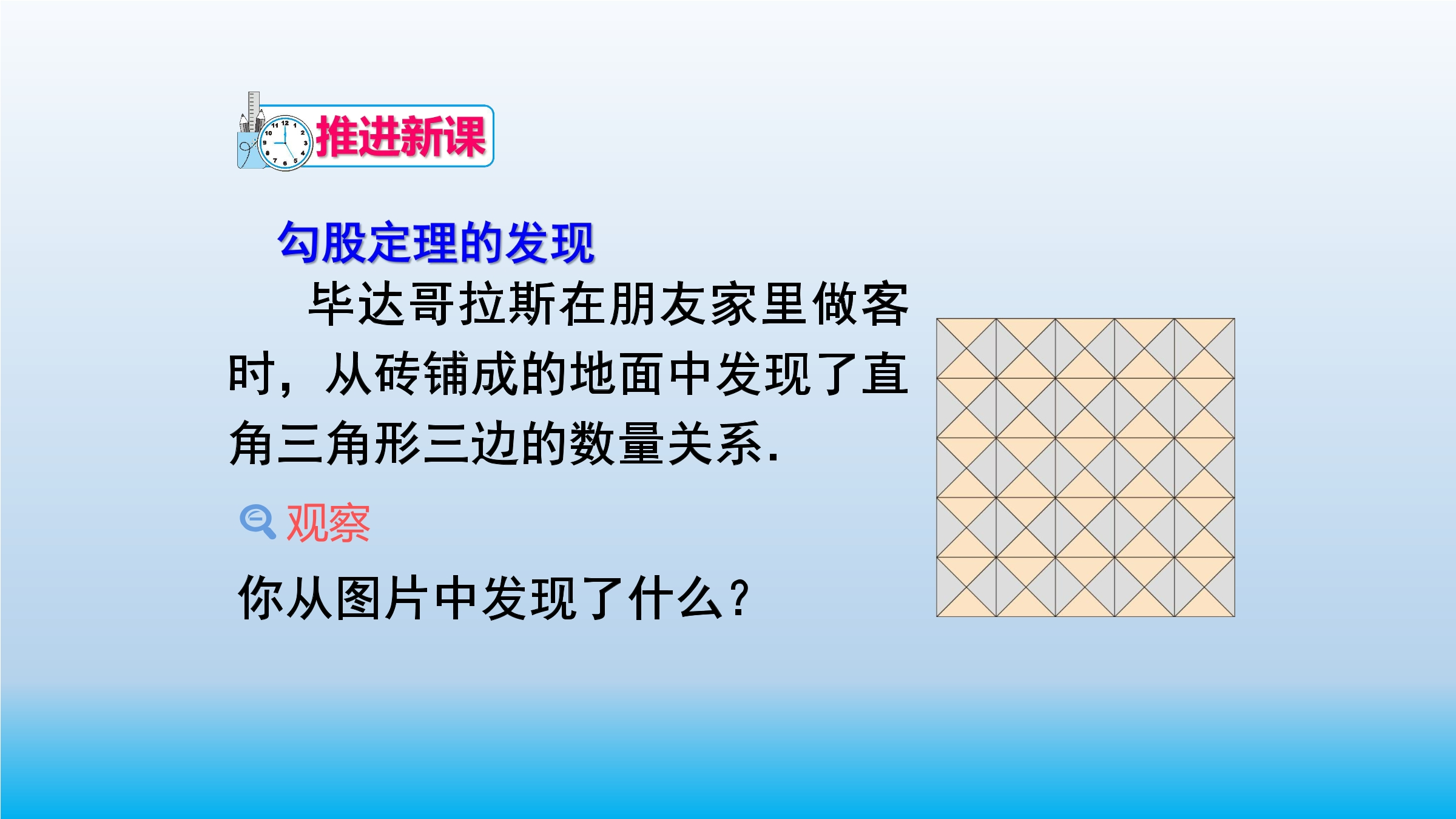 推进新课

勾股定理的发现

毕达哥拉斯在朋友家里做客时，从砖铺成的地面中发现了直角三角形三边的数量关系.

观察

你从图片中发现了什么？